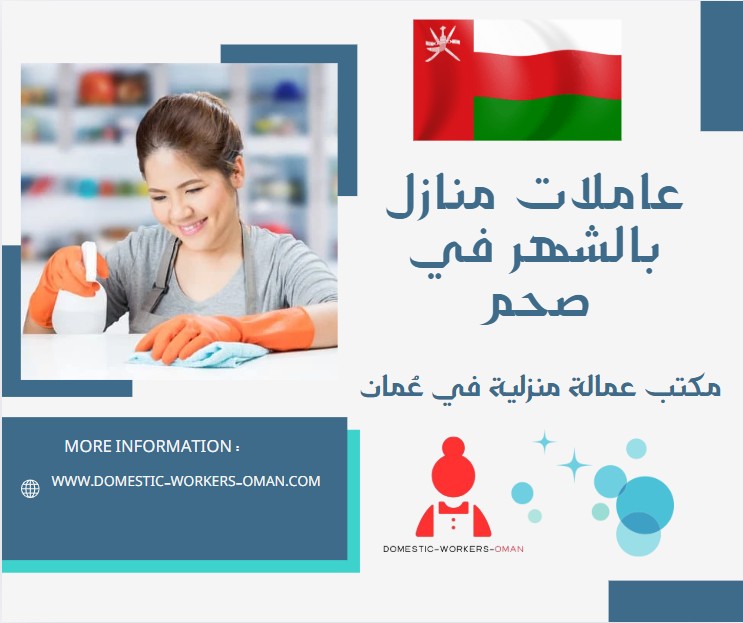 عاملات منازل بالشهر في صحم

مكتب عمالة منزلية في عُمان

MORE INFORMATION :

WWW.DOMESTIC-WORKERS-OMAN.COM

DOMESTIC-WORKERS-OMAN